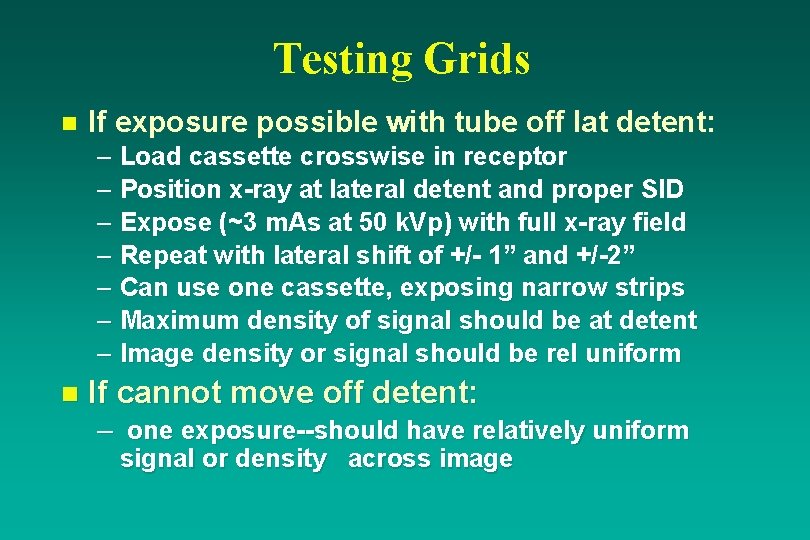 Testing Grids

If exposure possible with tube off lat detent:
– Load cassette crosswise in receptor
– Position x-ray at lateral detent and proper SID
– Expose (~3 mAs at 50 kVp) with full x-ray field
– Repeat with lateral shift of +/- 1” and +/-2”
– Can use one cassette, exposing narrow strips
– Maximum density of signal should be at detent
– Image density or signal should be rel uniform

If cannot move off detent:
– one exposure--should have relatively uniform signal or density across image